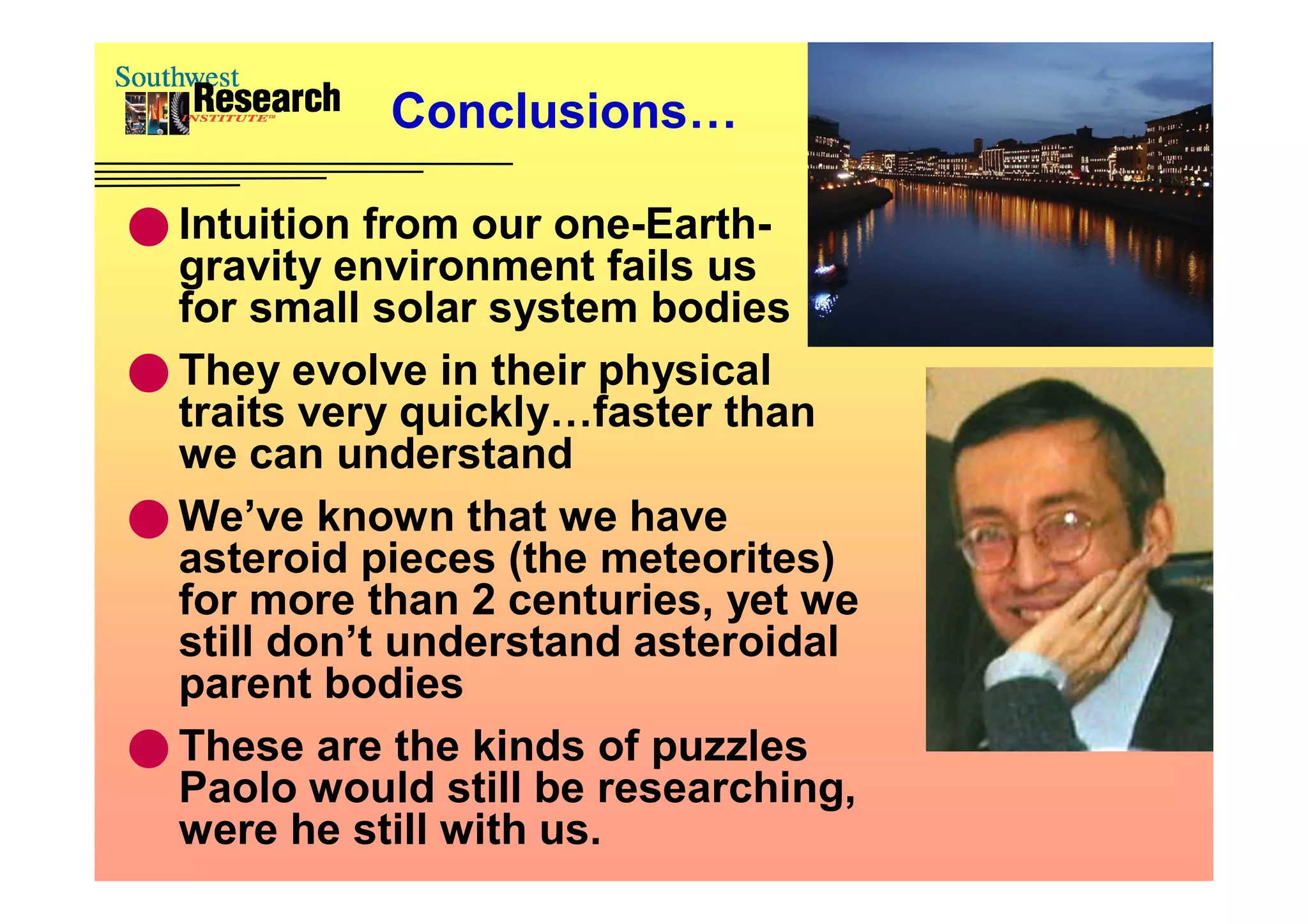 Southwest Research INSTITUTE™

Conclusions…

Intuition from our one-Earth-gravity environment fails us for small solar system bodies

They evolve in their physical traits very quickly…faster than we can understand

We've known that we have asteroid pieces (the meteorites) for more than 2 centuries, yet we still don't understand asteroidal parent bodies

These are the kinds of puzzles Paolo would still be researching, were he still with us.